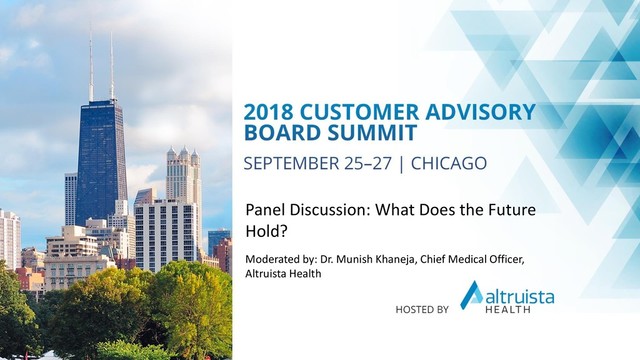 2018 CUSTOMER ADVISORY BOARD SUMMIT

SEPTEMBER 25–27 | CHICAGO

Panel Discussion: What Does the Future Hold?

Moderated by: Dr. Munish Khaneja, Chief Medical Officer, Altruista Health

HOSTED BY altruista HEALTH